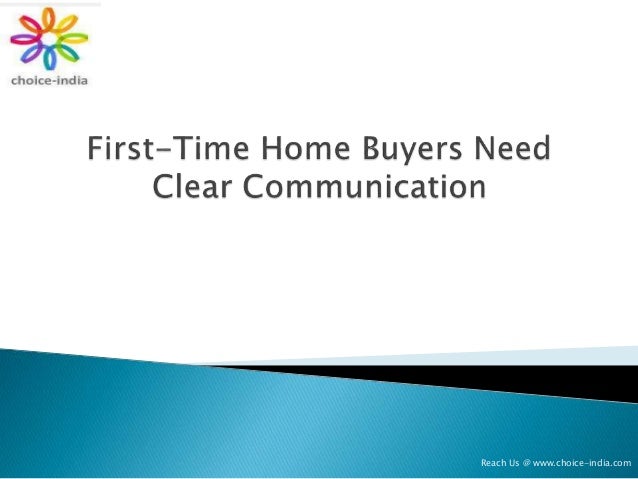 choice-india

First-Time Home Buyers Need Clear Communication

Reach Us @ www.choice-india.com